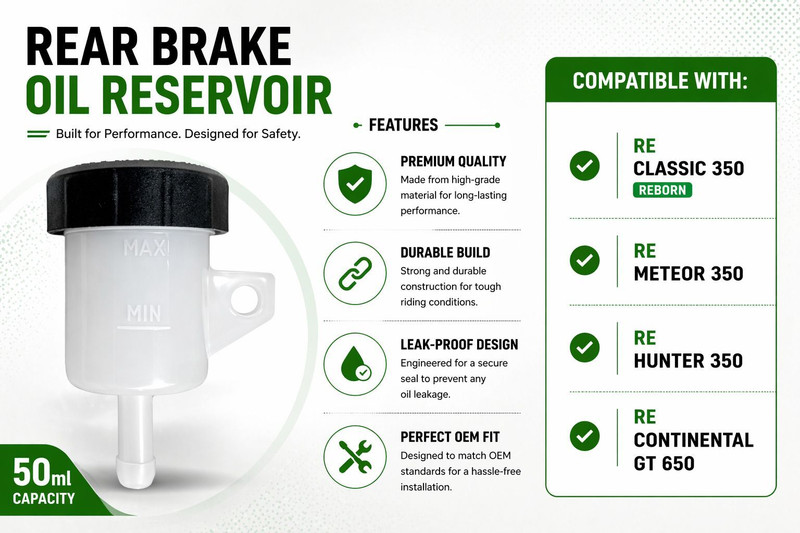 REAR BRAKE
OIL RESERVOIR

Built for Performance. Designed for Safety.

MAX
MIN

50ml
CAPACITY

FEATURES

PREMIUM QUALITY
Made from high-grade material for long-lasting performance.

DURABLE BUILD
Strong and durable construction for tough riding conditions.

LEAK-PROOF DESIGN
Engineered for a secure seal to prevent any oil leakage.

PERFECT OEM FIT
Designed to match OEM standards for a hassle-free installation.

COMPATIBLE WITH:

RE
CLASSIC 350
REBORN

RE
METEOR 350

RE
HUNTER 350

RE
CONTINENTAL GT 650